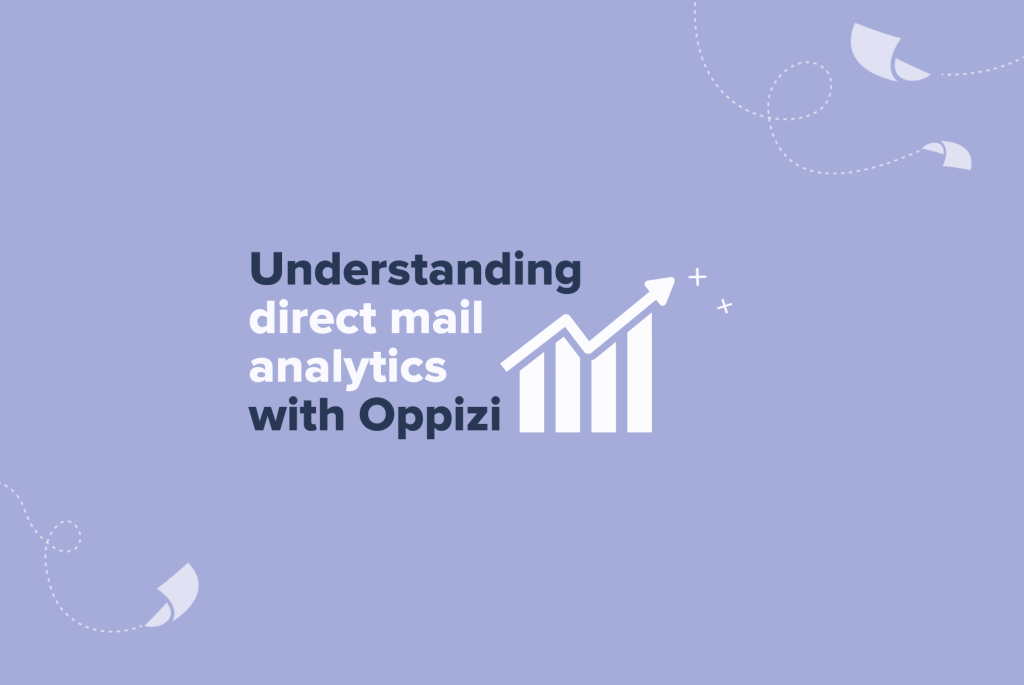 Understanding direct mail analytics with Oppizi